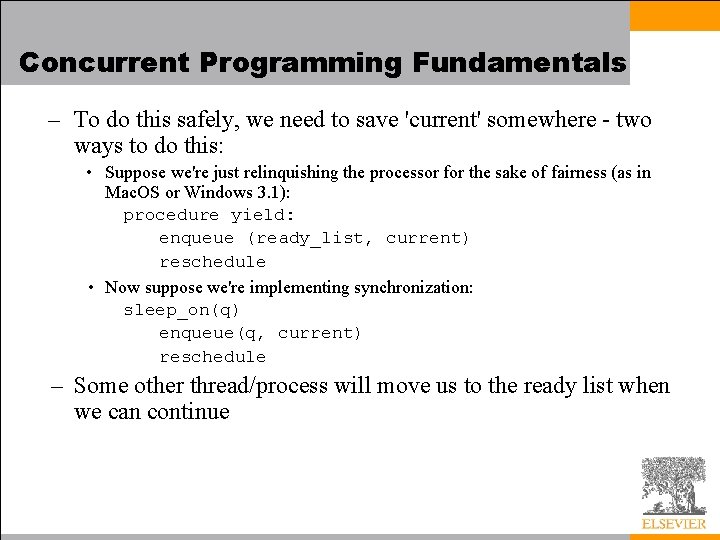 Concurrent Programming Fundamentals

– To do this safely, we need to save 'current' somewhere - two ways to do this:

• Suppose we're just relinquishing the processor for the sake of fairness (as in MacOS or Windows 3.1):

procedure yield:
    enqueue (ready_list, current)
    reschedule

• Now suppose we're implementing synchronization:

sleep_on(q)
    enqueue(q, current)
    reschedule

– Some other thread/process will move us to the ready list when we can continue

ELSEVIER